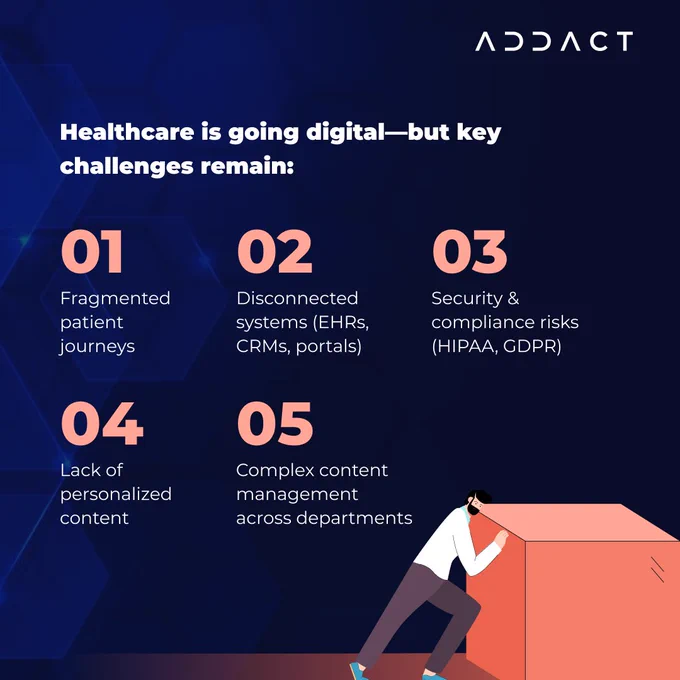 ADDACT

Healthcare is going digital—but key challenges remain:

01
Fragmented patient journeys

02
Disconnected systems (EHRs, CRMs, portals)

03
Security & compliance risks (HIPAA, GDPR)

04
Lack of personalized content

05
Complex content management across departments